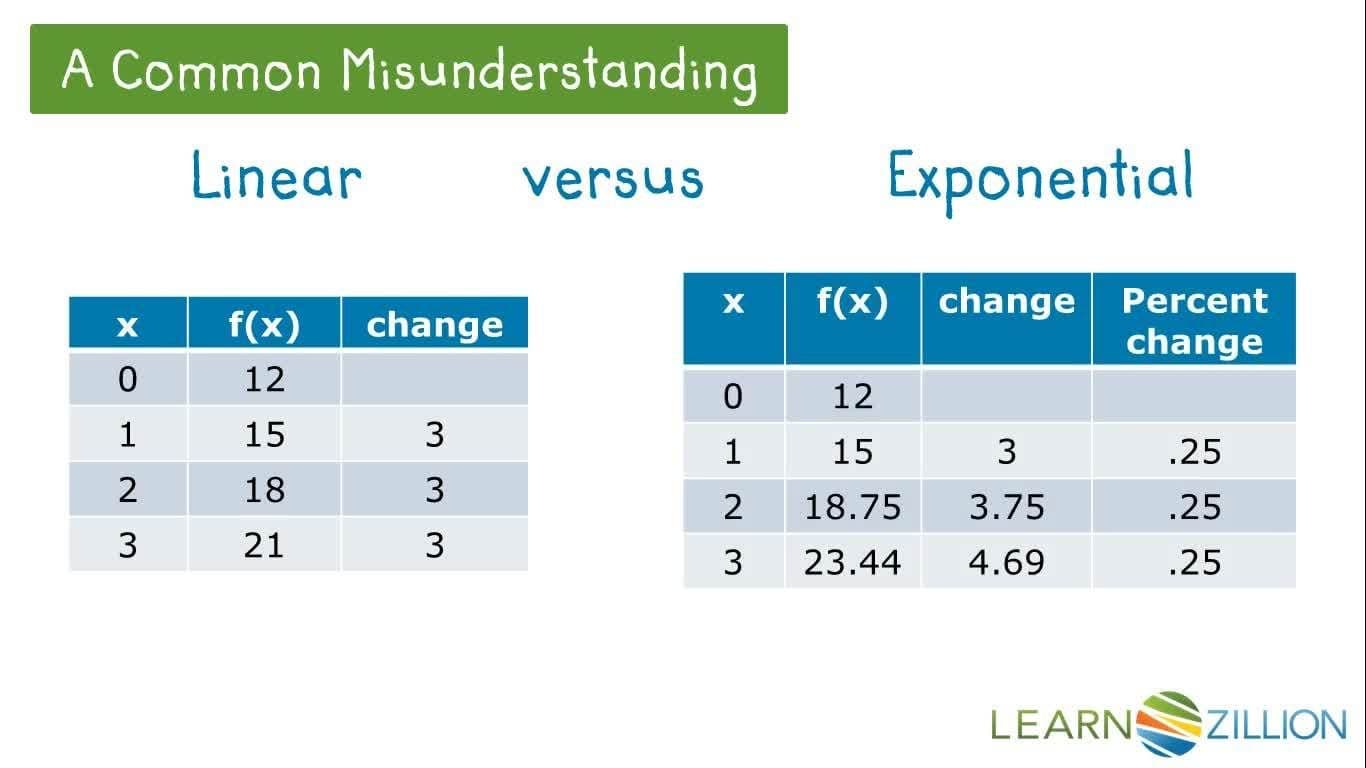 A Common Misunderstanding

Linear versus Exponential

| x | f(x) | change |
|---|---|---|
| 0 | 12 | |
| 1 | 15 | 3 |
| 2 | 18 | 3 |
| 3 | 21 | 3 |

| x | f(x) | change | Percent change |
|---|---|---|---|
| 0 | 12 | | |
| 1 | 15 | 3 | .25 |
| 2 | 18.75 | 3.75 | .25 |
| 3 | 23.44 | 4.69 | .25 |

LEARNZILLION